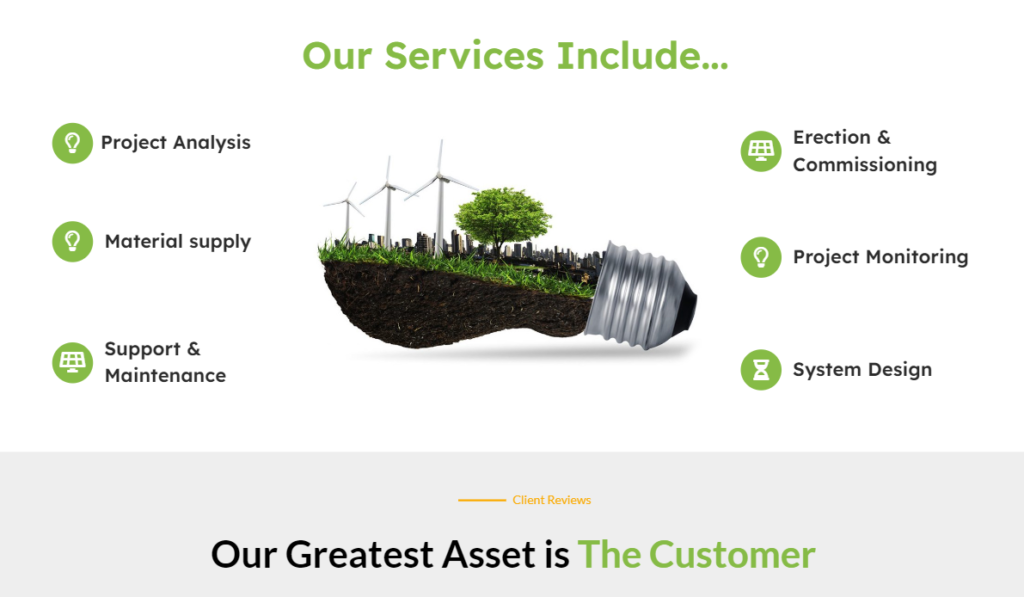 Our Services Include...

Project Analysis

Material supply

Support & Maintenance

Erection & Commissioning

Project Monitoring

System Design

Client Reviews

Our Greatest Asset is The Customer